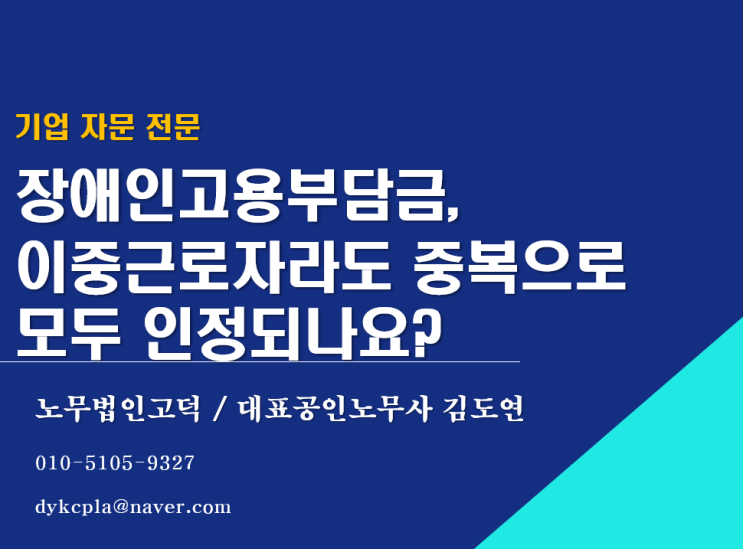 기업 자문 전문

장애인고용부담금, 이중근로자라도 중복으로 모두 인정되나요?

노무법인고덕 / 대표공인노무사 김도연

010-5105-9327

dykcpla@naver.com